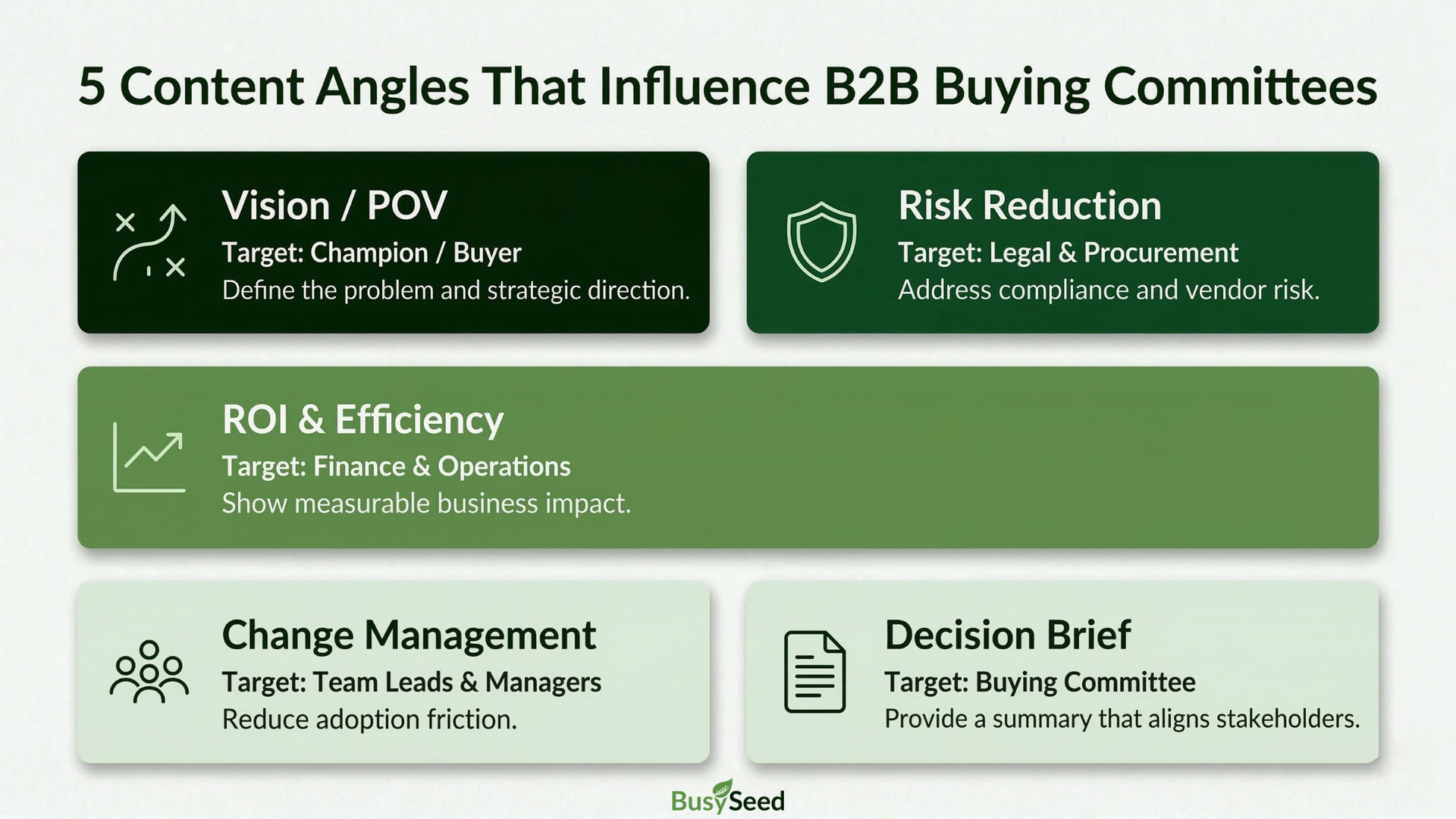 5 Content Angles That Influence B2B Buying Committees

Vision / POV
Target: Champion / Buyer
Define the problem and strategic direction.

Risk Reduction
Target: Legal & Procurement
Address compliance and vendor risk.

ROI & Efficiency
Target: Finance & Operations
Show measurable business impact.

Change Management
Target: Team Leads & Managers
Reduce adoption friction.

Decision Brief
Target: Buying Committee
Provide a summary that aligns stakeholders.

BusySeed